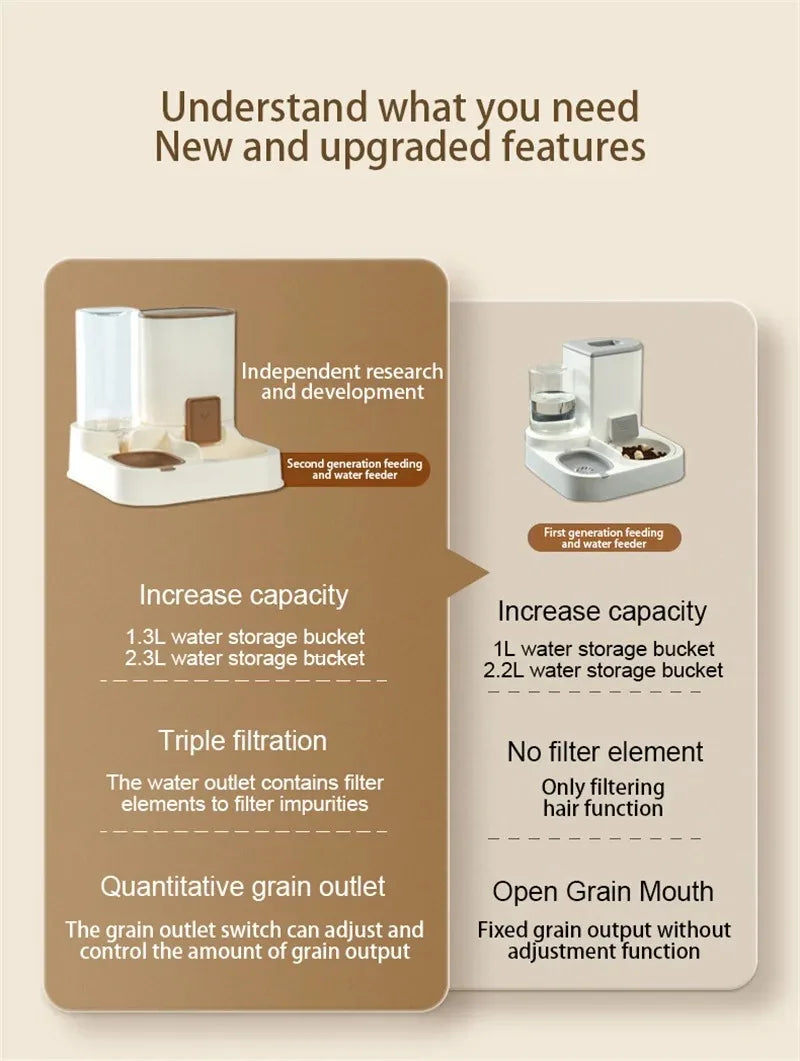 Understand what you need
New and upgraded features

Independent research and development

Second generation feeding and water feeder

Increase capacity

1.3L water storage bucket
2.3L water storage bucket

Triple filtration

The water outlet contains filter elements to filter impurities

Quantitative grain outlet

The grain outlet switch can adjust and control the amount of grain output

First generation feeding and water feeder

Increase capacity

1L water storage bucket
2.2L water storage bucket

No filter element

Only filtering hair function

Open Grain Mouth

Fixed grain output without adjustment function